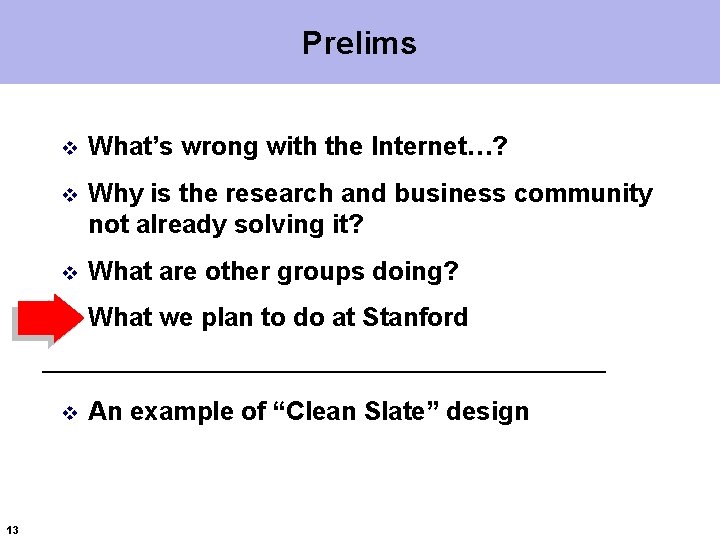 Prelims

❖ What's wrong with the Internet…?

❖ Why is the research and business community not already solving it?

❖ What are other groups doing?

What we plan to do at Stanford

❖ An example of "Clean Slate" design

13